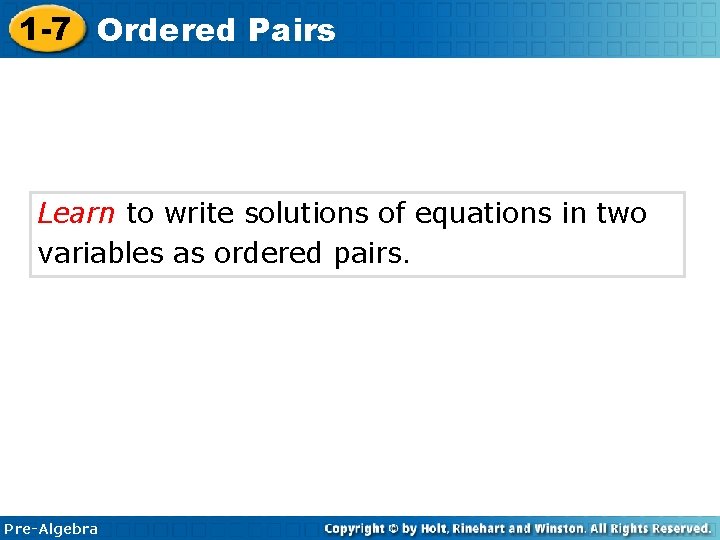 1-7 Ordered Pairs

Learn to write solutions of equations in two variables as ordered pairs.

Pre-Algebra

Copyright © by Holt, Rinehart and Winston. All Rights Reserved.